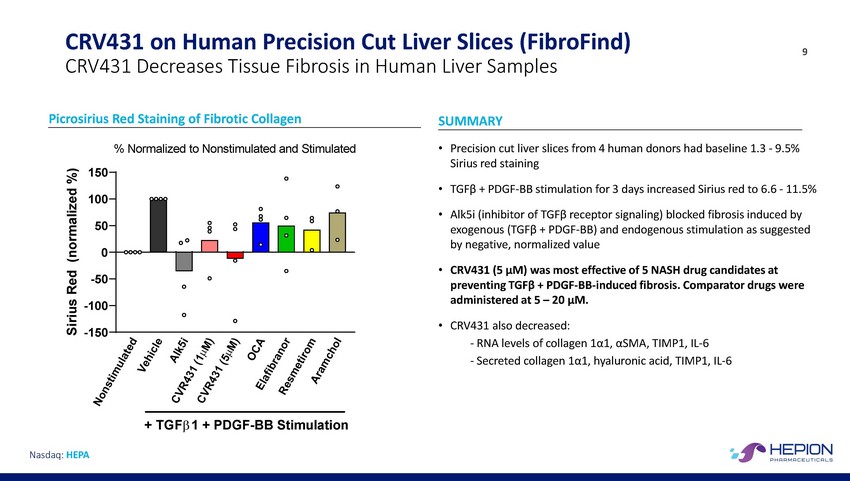 CRV431 on Human Precision Cut Liver Slices (FibroFind)
CRV431 Decreases Tissue Fibrosis in Human Liver Samples

9

Picrosirius Red Staining of Fibrotic Collagen

% Normalized to Nonstimulated and Stimulated

Sirius Red (normalized %)

150
100
50
0
-50
-100
-150

Nonstimulated
Vehicle
Alk5i
CVR431 (1μM)
CVR431 (5μM)
OCA
Elafibranor
Resmetirom
Aramchol

+ TGFβ1 + PDGF-BB Stimulation

SUMMARY

• Precision cut liver slices from 4 human donors had baseline 1.3 - 9.5% Sirius red staining

• TGFβ + PDGF-BB stimulation for 3 days increased Sirius red to 6.6 - 11.5%

• Alk5i (inhibitor of TGFβ receptor signaling) blocked fibrosis induced by exogenous (TGFβ + PDGF-BB) and endogenous stimulation as suggested by negative, normalized value

• CRV431 (5 μM) was most effective of 5 NASH drug candidates at preventing TGFβ + PDGF-BB-induced fibrosis. Comparator drugs were administered at 5 – 20 μM.

• CRV431 also decreased:
- RNA levels of collagen 1α1, αSMA, TIMP1, IL-6
- Secreted collagen 1α1, hyaluronic acid, TIMP1, IL-6

Nasdaq: HEPA

HEPION PHARMACEUTICALS